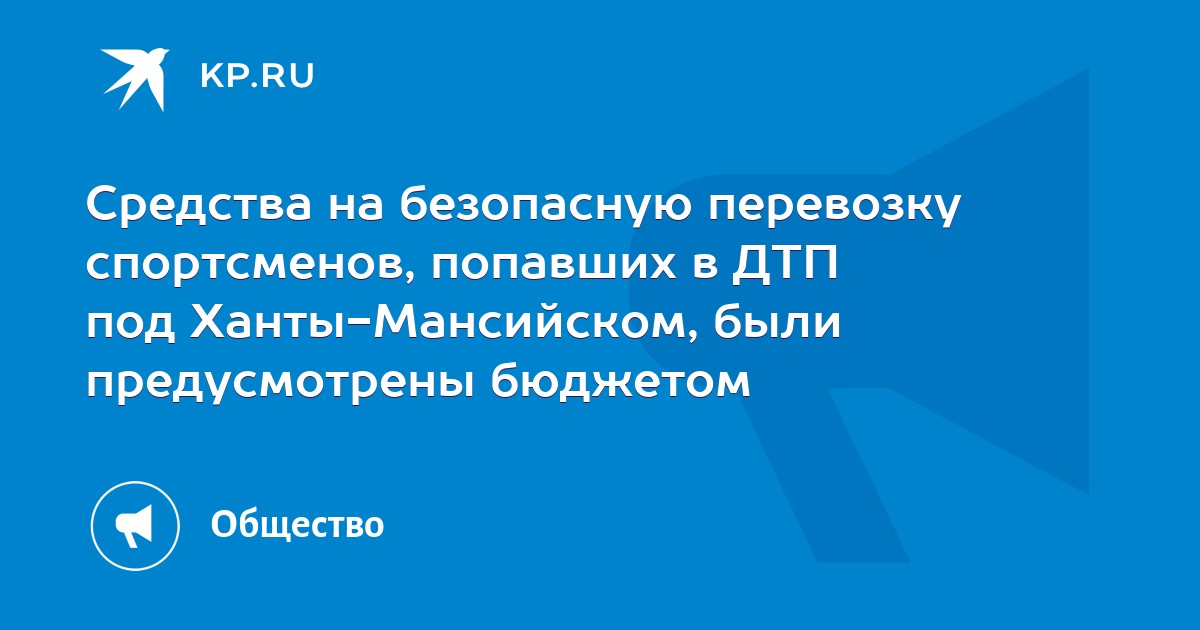 KP.RU

Средства на безопасную перевозку спортсменов, попавших в ДТП под Ханты-Мансийском, были предусмотрены бюджетом

Общество